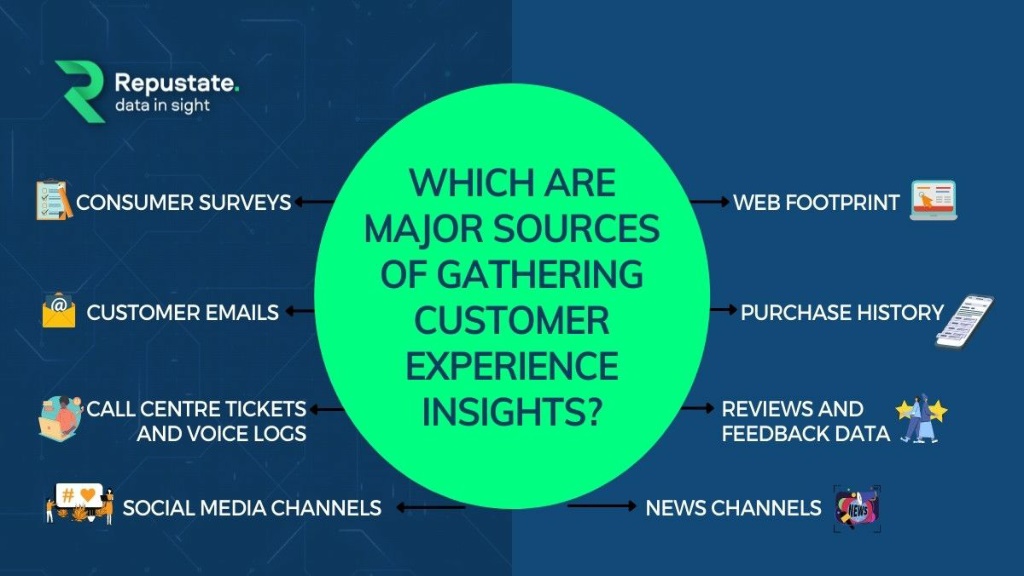 Repustate.
data in sight

WHICH ARE MAJOR SOURCES OF GATHERING CUSTOMER EXPERIENCE INSIGHTS?

CONSUMER SURVEYS

CUSTOMER EMAILS

CALL CENTRE TICKETS AND VOICE LOGS

SOCIAL MEDIA CHANNELS

WEB FOOTPRINT

PURCHASE HISTORY

REVIEWS AND FEEDBACK DATA

NEWS CHANNELS

NEWS